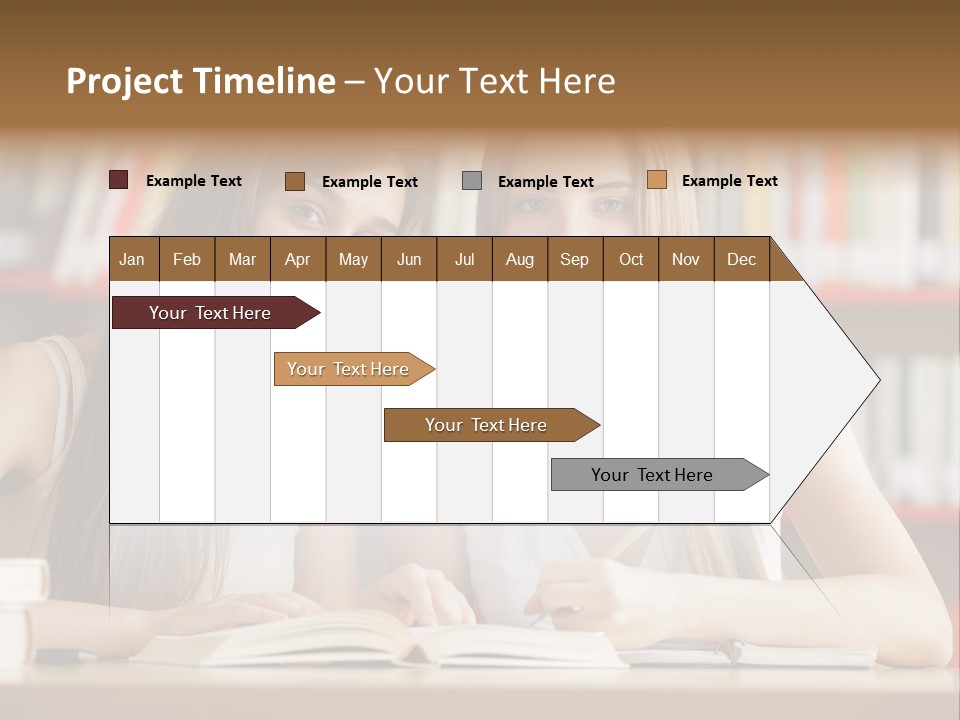 Project Timeline – Your Text Here

Example Text
Example Text
Example Text
Example Text

| Jan | Feb | Mar | Apr | May | Jun | Jul | Aug | Sep | Oct | Nov | Dec |
|---|---|---|---|---|---|---|---|---|---|---|---|

Your Text Here

Your Text Here

Your Text Here

Your Text Here